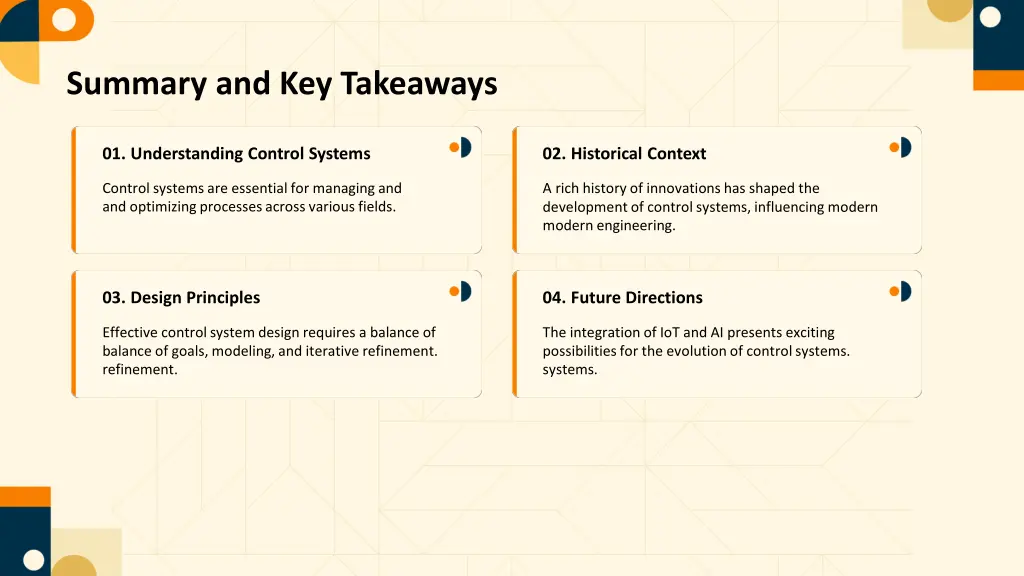 Summary and Key Takeaways

01. Understanding Control Systems

Control systems are essential for managing and and optimizing processes across various fields.

02. Historical Context

A rich history of innovations has shaped the development of control systems, influencing modern modern engineering.

03. Design Principles

Effective control system design requires a balance of balance of goals, modeling, and iterative refinement. refinement.

04. Future Directions

The integration of IoT and AI presents exciting possibilities for the evolution of control systems. systems.